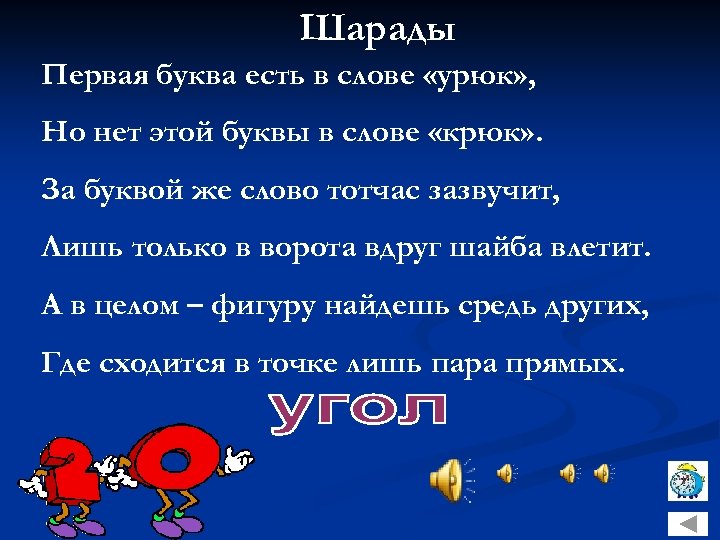 Шарады

Первая буква есть в слове «урюк»,

Но нет этой буквы в слове «крюк».

За буквой же слово тотчас зазвучит,

Лишь только в ворота вдруг шайба влетит.

А в целом – фигуру найдешь средь других,

Где сходится в точке лишь пара прямых.

УГОЛ

20